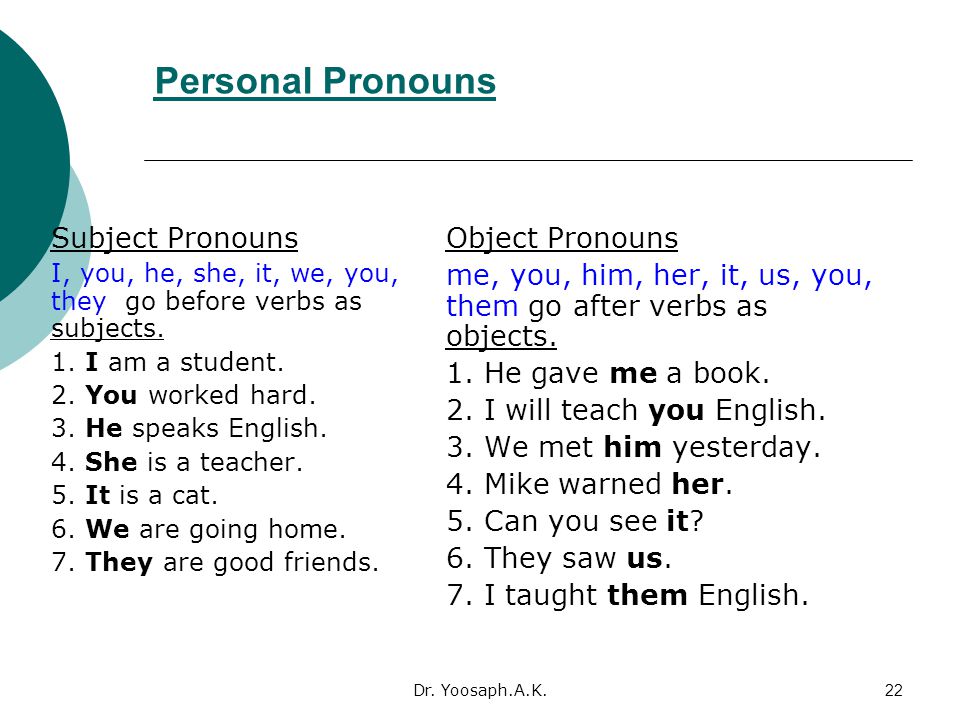 Personal Pronouns

Subject Pronouns
I, you, he, she, it, we, you, they go before verbs as subjects.
1. I am a student.
2. You worked hard.
3. He speaks English.
4. She is a teacher.
5. It is a cat.
6. We are going home.
7. They are good friends.

Object Pronouns
me, you, him, her, it, us, you, them go after verbs as objects.
1. He gave me a book.
2. I will teach you English.
3. We met him yesterday.
4. Mike warned her.
5. Can you see it?
6. They saw us.
7. I taught them English.

Dr. Yoosaph.A.K.

22